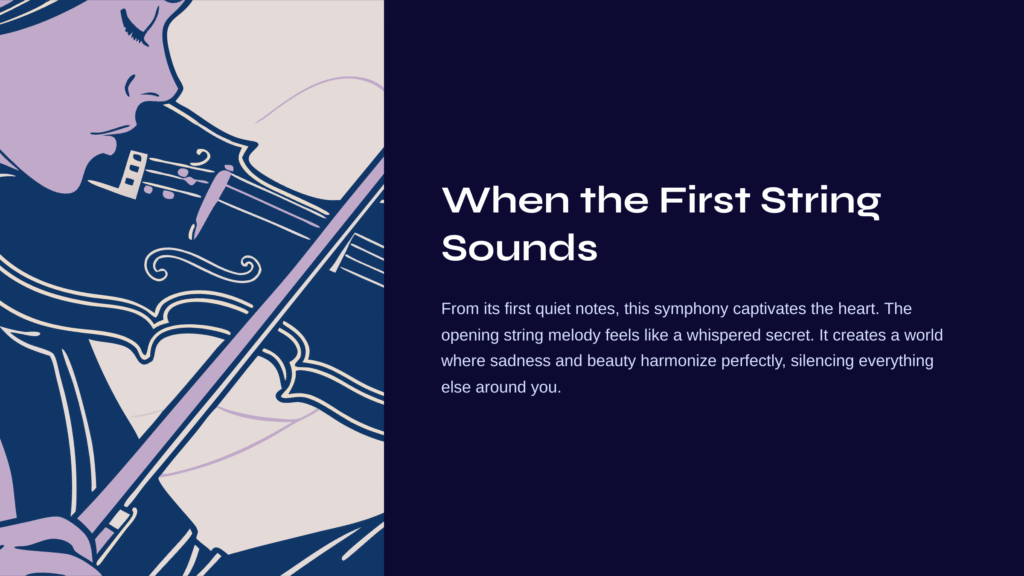 When the First String Sounds

From its first quiet notes, this symphony captivates the heart. The opening string melody feels like a whispered secret. It creates a world where sadness and beauty harmonize perfectly, silencing everything else around you.